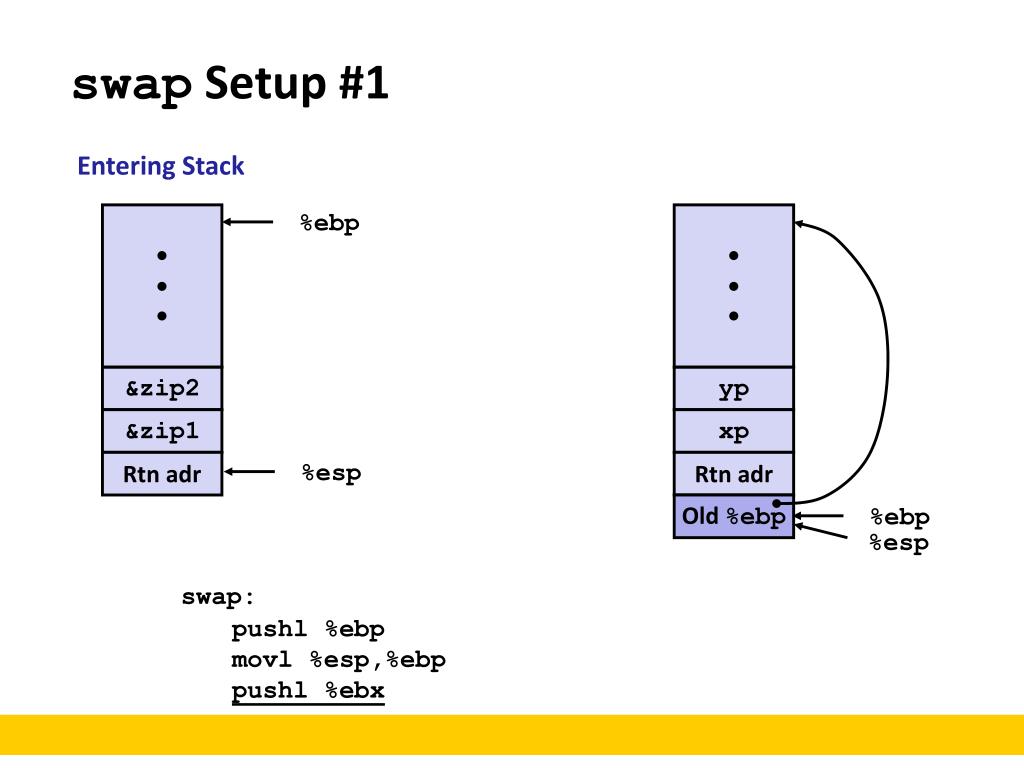 swap Setup #1

Entering Stack

•
•
•

&zip2

&zip1

Rtn adr

%ebp

%esp

•
•
•

yp

xp

Rtn adr

Old %ebp

%ebp
%esp

swap:
pushl %ebp
movl %esp,%ebp
pushl %ebx